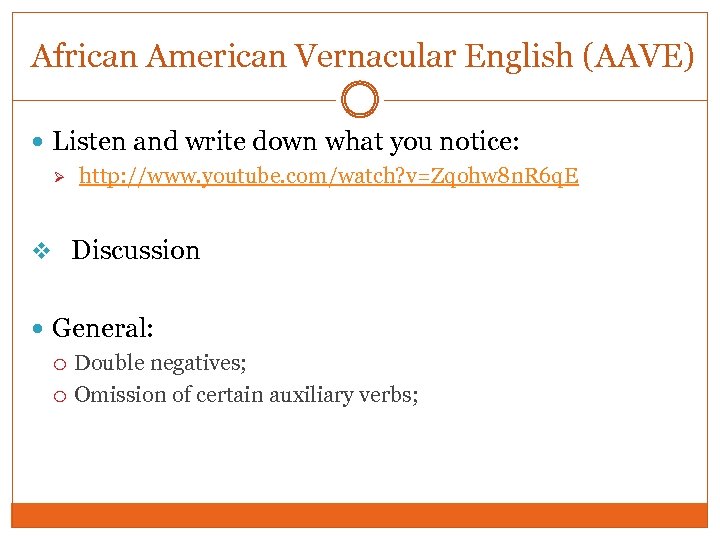 African American Vernacular English (AAVE)

Listen and write down what you notice:

http://www.youtube.com/watch?v=Zqohw8nR6qE

Discussion

General:

Double negatives;

Omission of certain auxiliary verbs;